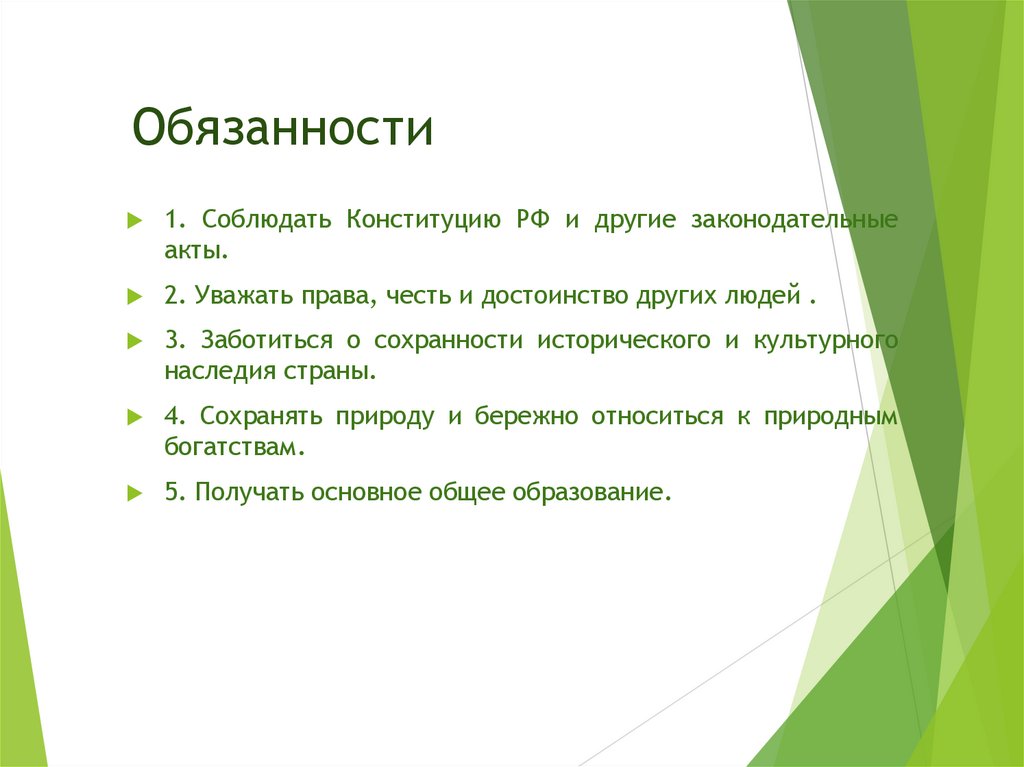 Обязанности

1. Соблюдать Конституцию РФ и другие законодательные акты.

2. Уважать права, честь и достоинство других людей .

3. Заботиться о сохранности исторического и культурного наследия страны.

4. Сохранять природу и бережно относиться к природным богатствам.

5. Получать основное общее образование.